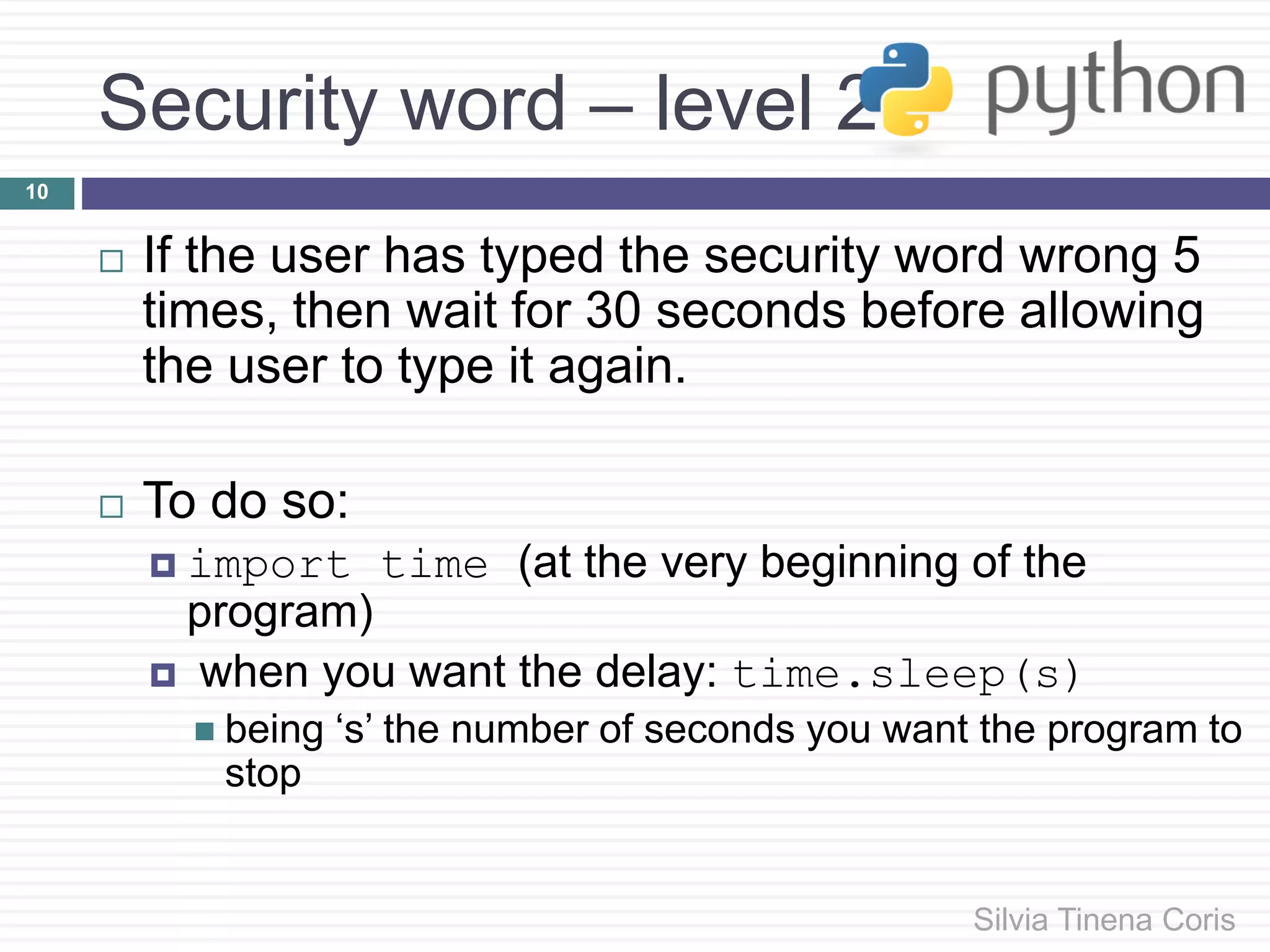 Security word – level 2 python

10

If the user has typed the security word wrong 5 times, then wait for 30 seconds before allowing the user to type it again.

To do so:

import time (at the very beginning of the program)

when you want the delay: time.sleep(s)

being ‘s’ the number of seconds you want the program to stop

Silvia Tinena Coris